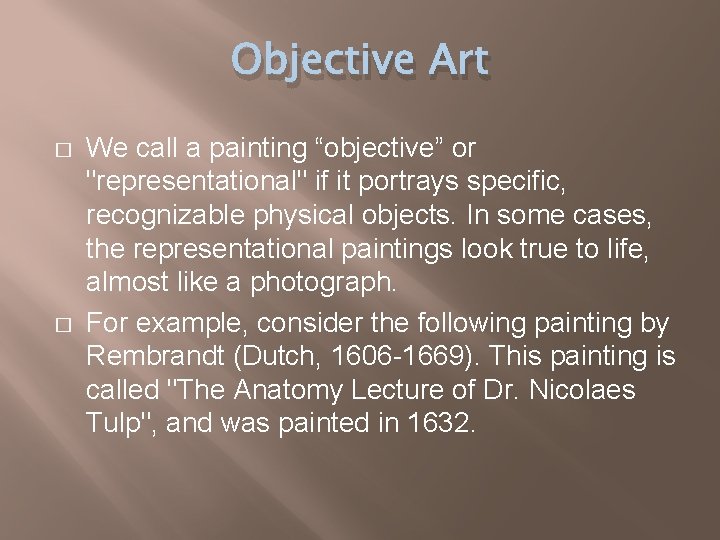 Objective Art

□ We call a painting “objective” or "representational" if it portrays specific, recognizable physical objects. In some cases, the representational paintings look true to life, almost like a photograph.

□ For example, consider the following painting by Rembrandt (Dutch, 1606-1669). This painting is called "The Anatomy Lecture of Dr. Nicolaes Tulp", and was painted in 1632.